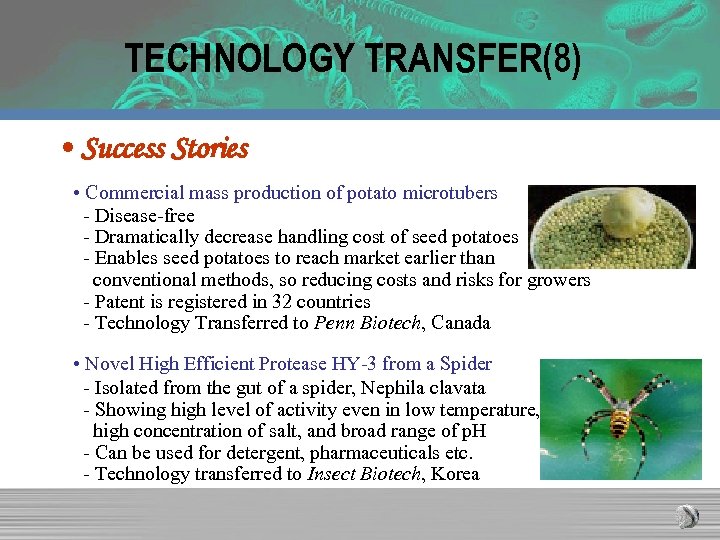 TECHNOLOGY TRANSFER(8)

• Success Stories

• Commercial mass production of potato microtubers
- Disease-free
- Dramatically decrease handling cost of seed potatoes
- Enables seed potatoes to reach market earlier than conventional methods, so reducing costs and risks for growers
- Patent is registered in 32 countries
- Technology Transferred to Penn Biotech, Canada

• Novel High Efficient Protease HY-3 from a Spider
- Isolated from the gut of a spider, Nephila clavata
- Showing high level of activity even in low temperature, high concentration of salt, and broad range of pH
- Can be used for detergent, pharmaceuticals etc.
- Technology transferred to Insect Biotech, Korea